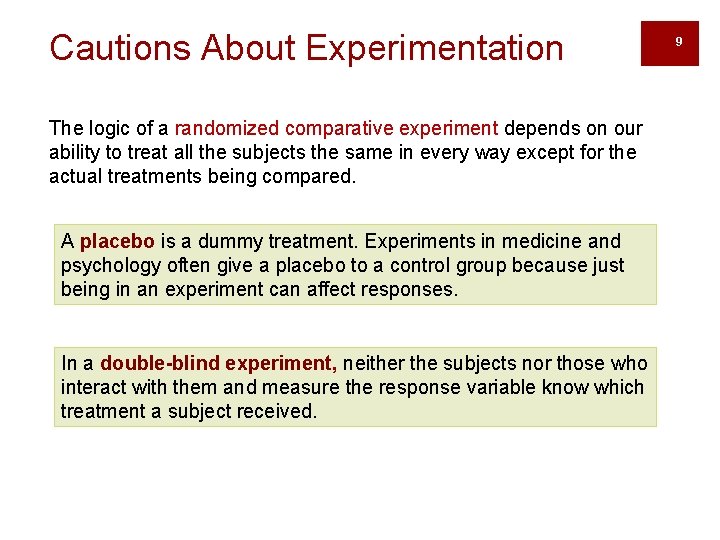 Cautions About Experimentation

9

The logic of a randomized comparative experiment depends on our ability to treat all the subjects the same in every way except for the actual treatments being compared.

A placebo is a dummy treatment. Experiments in medicine and psychology often give a placebo to a control group because just being in an experiment can affect responses.

In a double-blind experiment, neither the subjects nor those who interact with them and measure the response variable know which treatment a subject received.